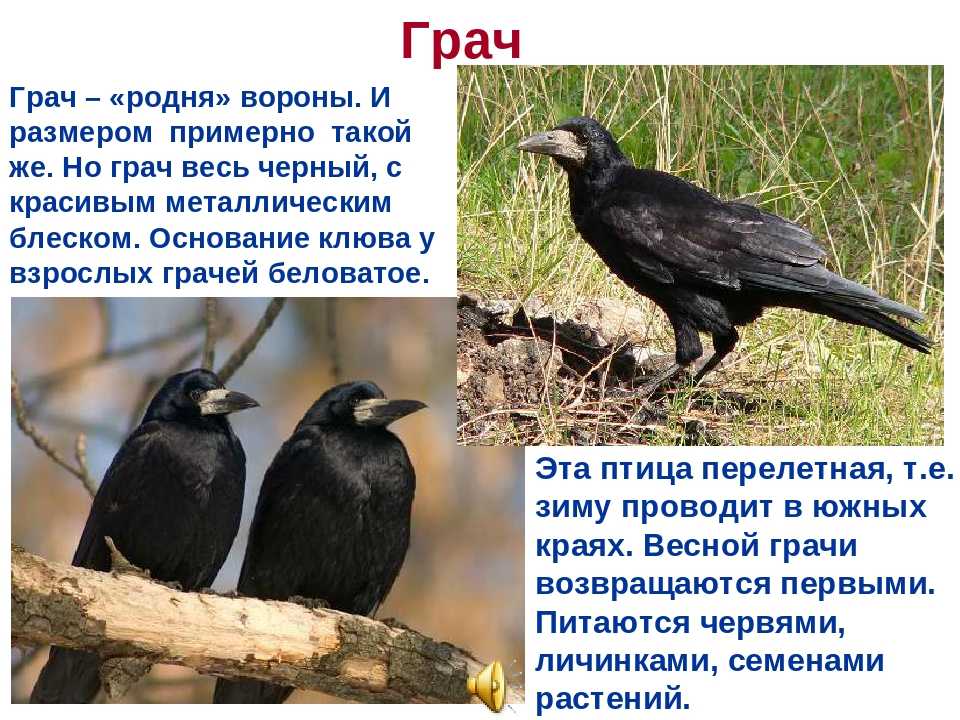 Грач

Грач – «родня» вороны. И размером примерно такой же. Но грач весь черный, с красивым металлическим блеском. Основание клюва у взрослых грачей беловатое.

Эта птица перелетная, т.е. зиму проводит в южных краях. Весной грачи возвращаются первыми. Питаются червями, личинками, семенами растений.